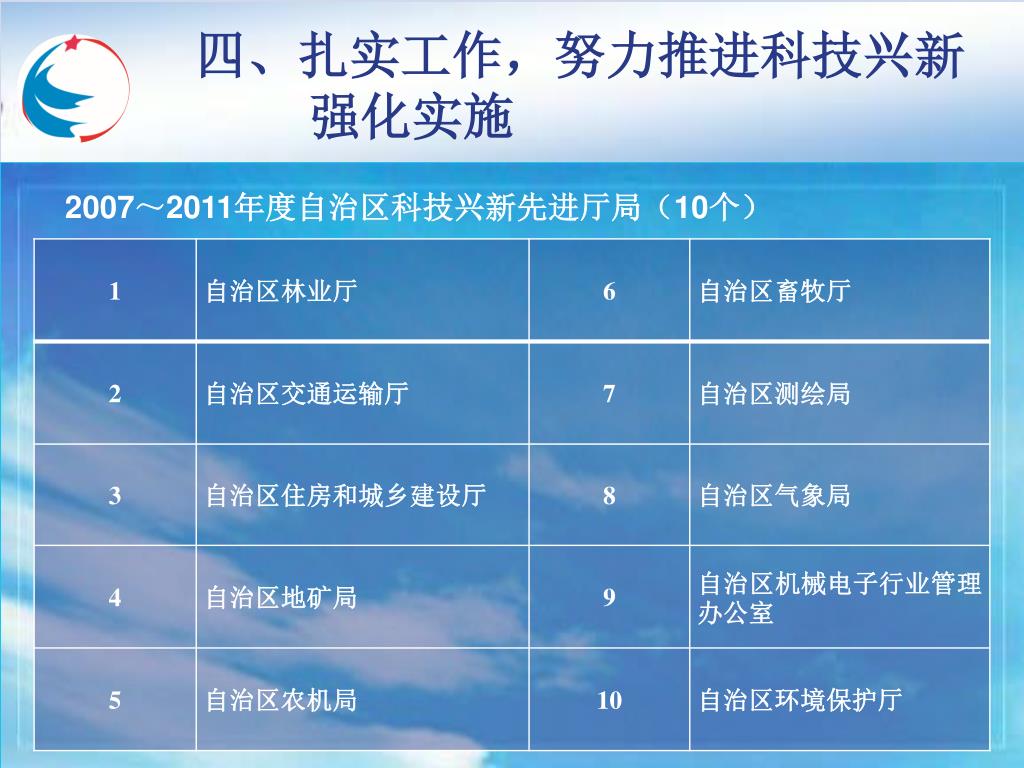 四、扎实工作，努力推进科技兴新强化实施

2007～2011年度自治区科技兴新先进厅局（10个）

| 1 | 自治区林业厅 | 6 | 自治区畜牧厅 |
|---|---|---|---|
| 2 | 自治区交通运输厅 | 7 | 自治区测绘局 |
| 3 | 自治区住房和城乡建设厅 | 8 | 自治区气象局 |
| 4 | 自治区地矿局 | 9 | 自治区机械电子行业管理办公室 |
| 5 | 自治区农机局 | 10 | 自治区环境保护厅 |